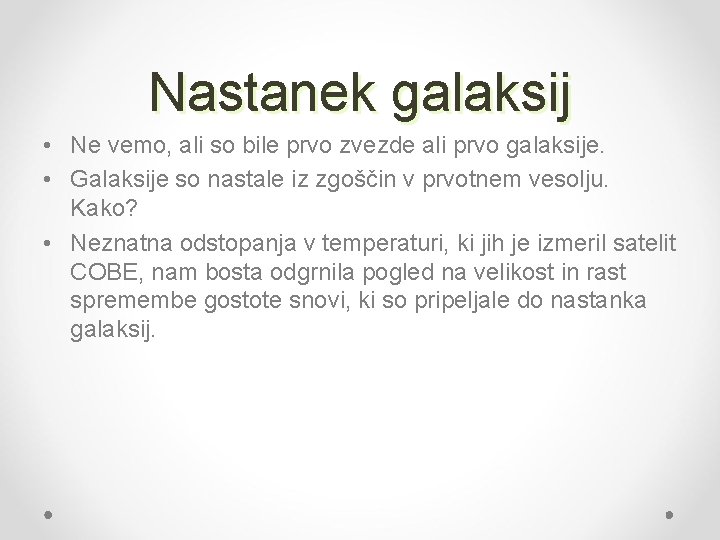 Nastanek galaksij

• Ne vemo, ali so bile prvo zvezde ali prvo galaksije.
• Galaksije so nastale iz zgoščin v prvotnem vesolju. Kako?
• Neznatna odstopanja v temperaturi, ki jih je izmeril satelit COBE, nam bosta odgrnila pogled na velikost in rast spremembe gostote snovi, ki so pripeljale do nastanka galaksij.